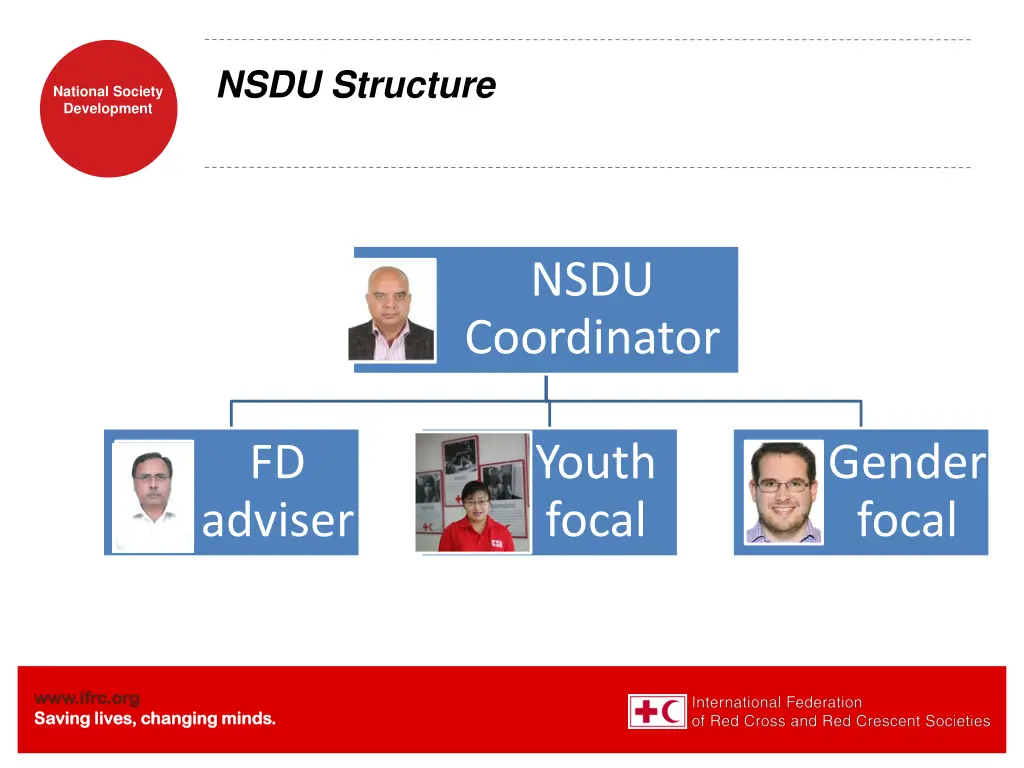 National Society Development

NSDU Structure

NSDU Coordinator

FD adviser

Youth focal

Gender focal

www.ifrc.org
Saving lives, changing minds.

International Federation of Red Cross and Red Crescent Societies